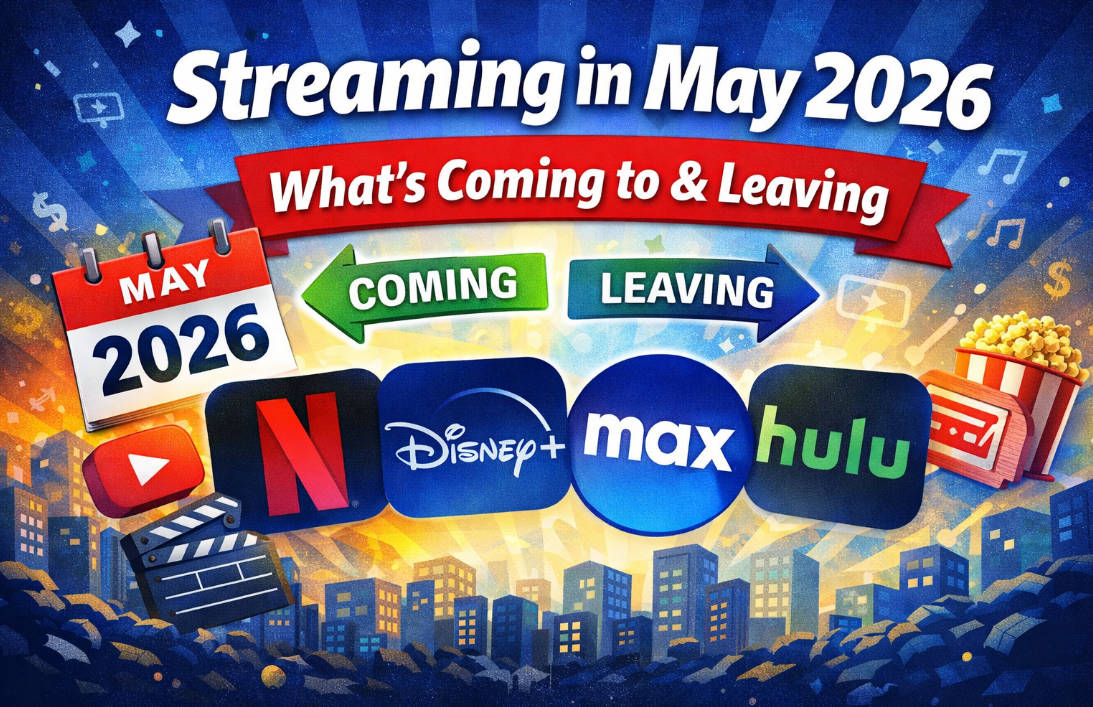 Streaming in May 2026

What's Coming to & Leaving

MAY
2026

COMING

LEAVING

N

Disney+

max

hulu